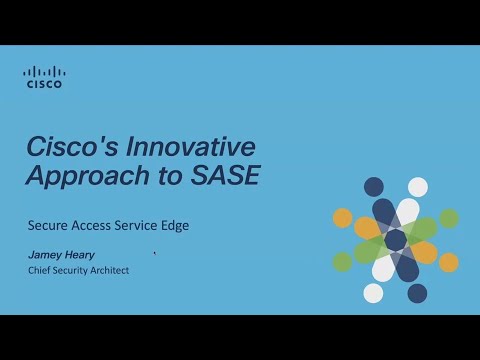 CISCO

Cisco's Innovative Approach to SASE

Secure Access Service Edge

Jamey Heary
Chief Security Architect